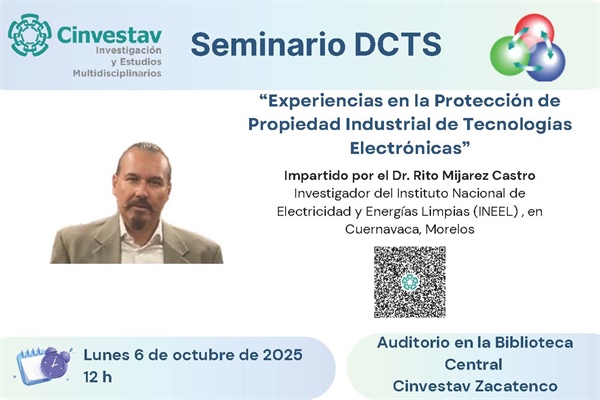 Cinvestav
Investigación y Estudios Multidisciplinarios

Seminario DCTS

“Experiencias en la Protección de Propiedad Industrial de Tecnologías Electrónicas”

Impartido por el Dr. Rito Mijarez Castro
Investigador del Instituto Nacional de Electricidad y Energías Limpias (INEEL) , en Cuernavaca, Morelos

Lunes 6 de octubre de 2025
12 h

Auditorio en la Biblioteca Central
Cinvestav Zacatenco